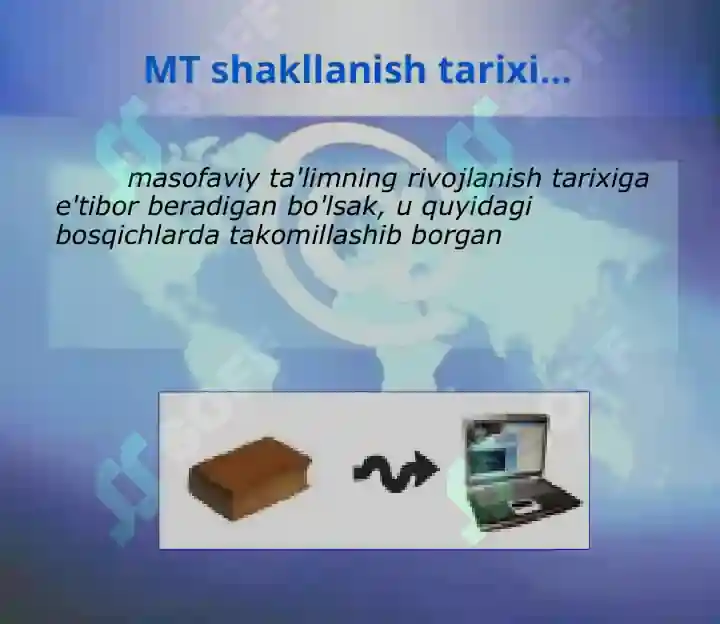 MT shakllanish tarixi...

masofaviy ta'limning rivojlanish tarixiga e'tibor beradigan bo'lsak, u quyidagi bosqichlarda takomillashib borgan